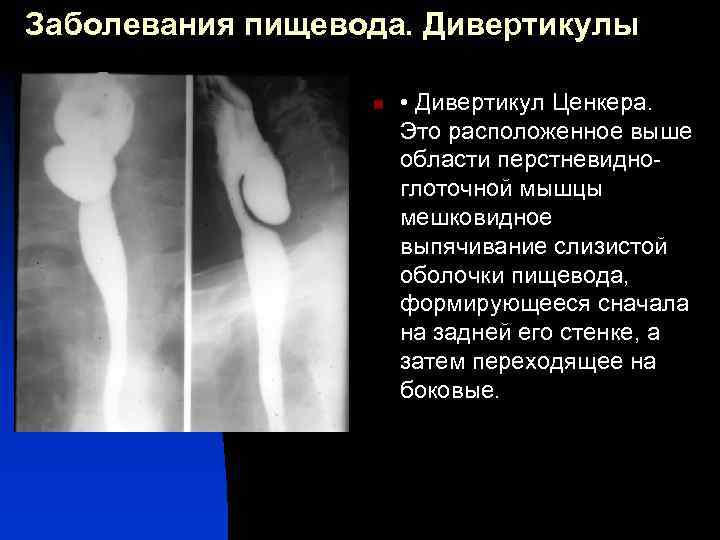 Заболевания пищевода. Дивертикулы

• Дивертикул Ценкера. Это расположенное выше области перстневидно-глоточной мышцы мешковидное выпячивание слизистой оболочки пищевода, формирующееся сначала на задней его стенке, а затем переходящее на боковые.